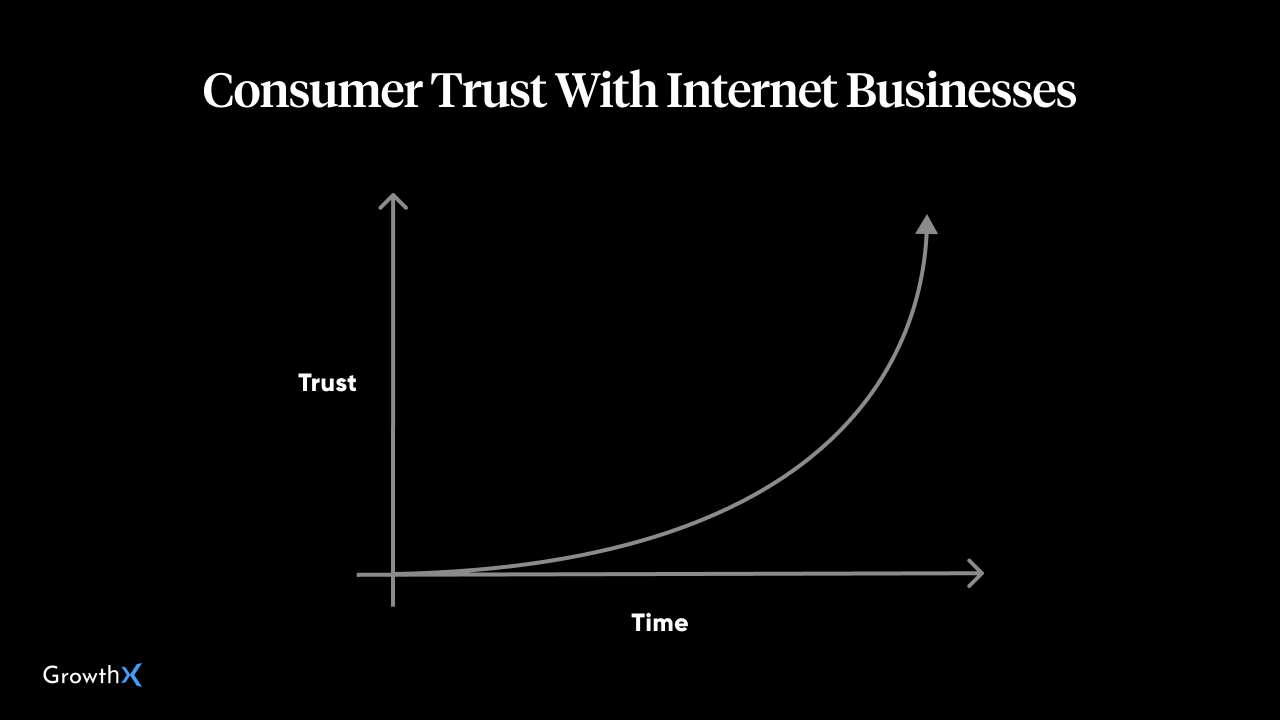 Consumer Trust With Internet Businesses

Trust

Time

GrowthX